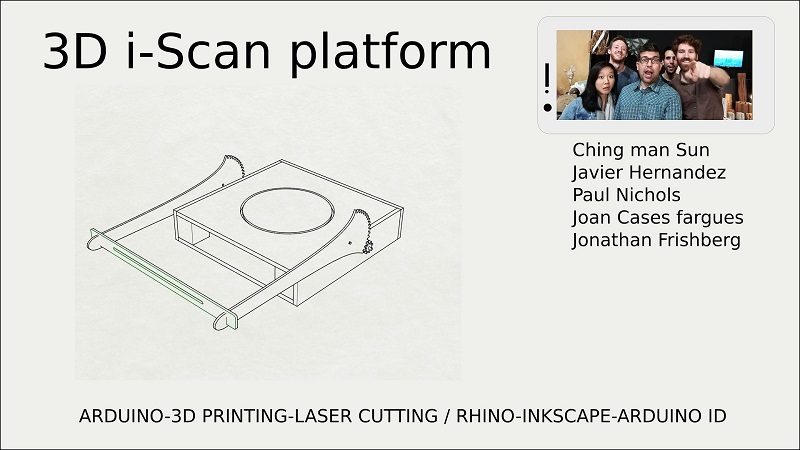 3D i-Scan platform

Ching man Sun
Javier Hernandez
Paul Nichols
Joan Cases fargues
Jonathan Frishberg

ARDUINO-3D PRINTING-LASER CUTTING / RHINO-INKSCAPE-ARDUINO ID